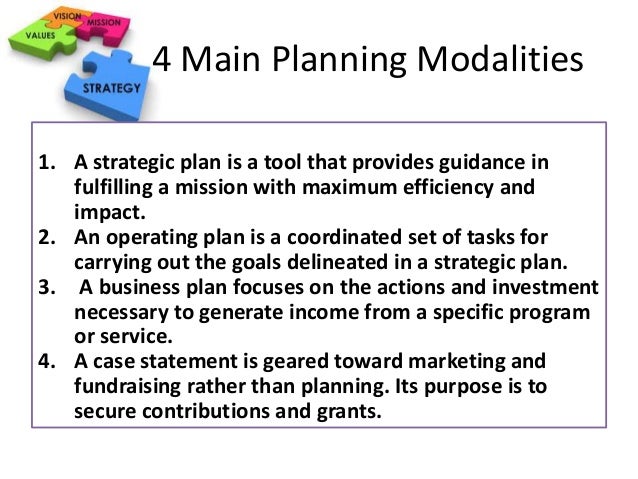 VISION
MISSION
VALUES
STRATEGY

4 Main Planning Modalities

1. A strategic plan is a tool that provides guidance in fulfilling a mission with maximum efficiency and impact.
2. An operating plan is a coordinated set of tasks for carrying out the goals delineated in a strategic plan.
3. A business plan focuses on the actions and investment necessary to generate income from a specific program or service.
4. A case statement is geared toward marketing and fundraising rather than planning. Its purpose is to secure contributions and grants.